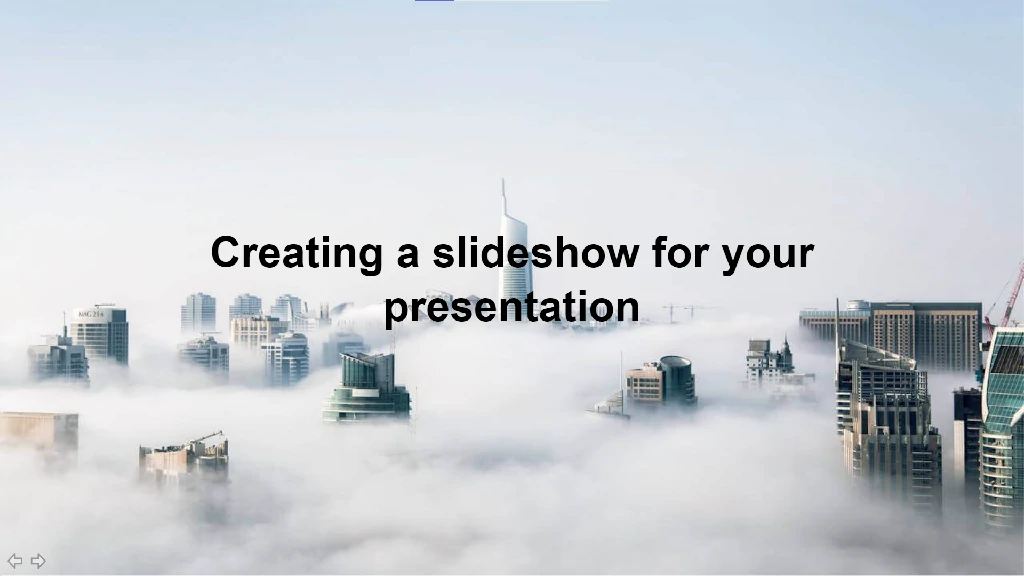 Creating a slideshow for your presentation